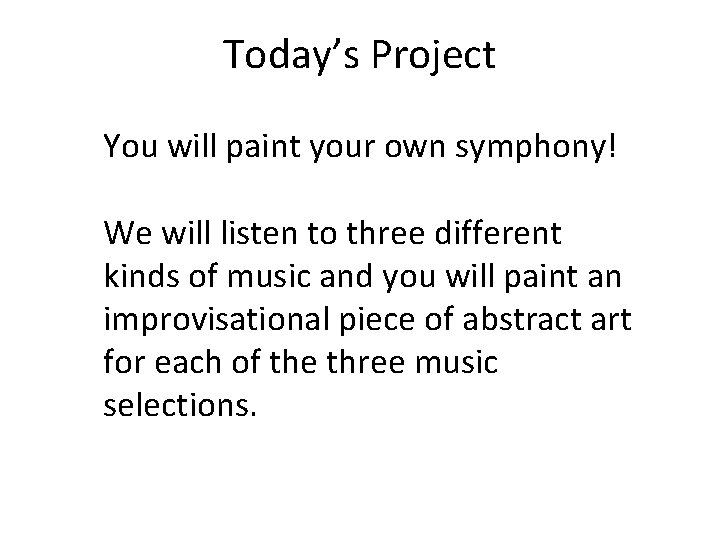 Today’s Project

You will paint your own symphony!

We will listen to three different kinds of music and you will paint an improvisational piece of abstract art for each of the three music selections.